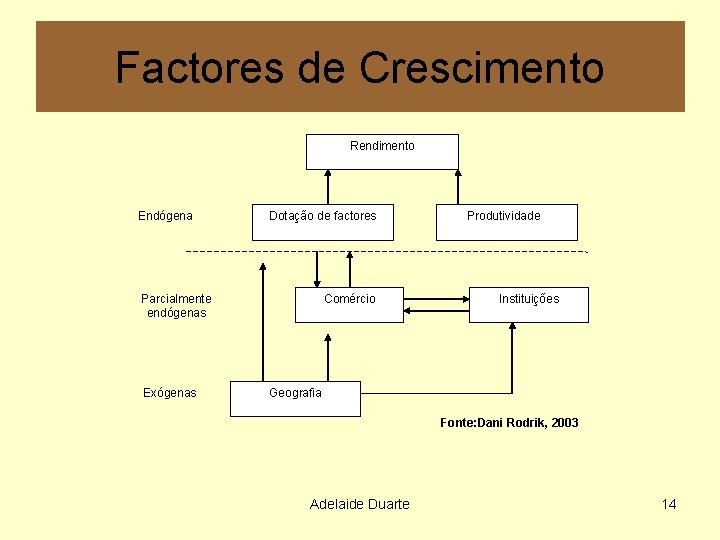 Factores de Crescimento

Rendimento

Endógena

Dotação de factores

Produtividade

Parcialmente endógenas

Comércio

Instituições

Exógenas

Geografia

Fonte:Dani Rodrik, 2003

Adelaide Duarte

14